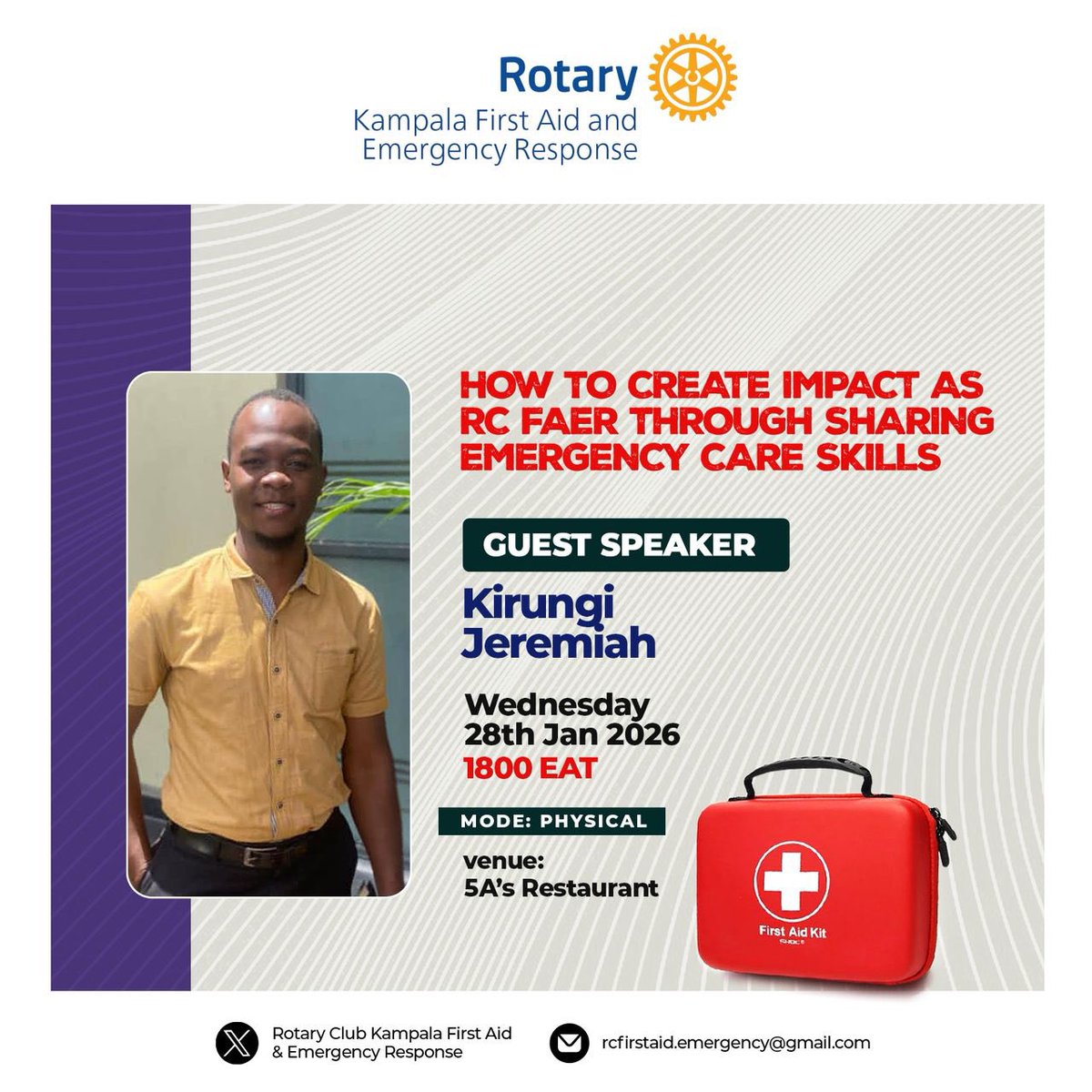 Rotary
Kampala First Aid and Emergency Response

HOW TO CREATE IMPACT AS RC FAER THROUGH SHARING EMERGENCY CARE SKILLS

GUEST SPEAKER

Kirungi Jeremiah

Wednesday
28th Jan 2026
1800 EAT

MODE: PHYSICAL

venue:
5A's Restaurant

First Aid Kit

Rotary Club Kampala First Aid & Emergency Response

rcfirstaid.emergency@gmail.com